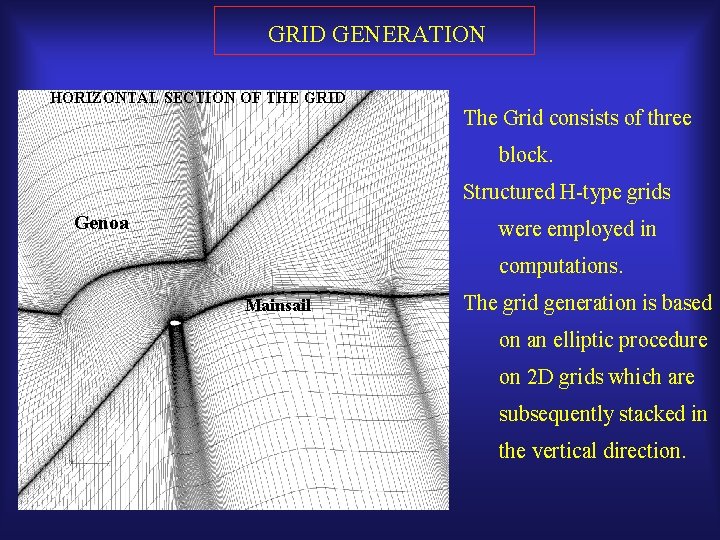 GRID GENERATION

HORIZONTAL SECTION OF THE GRID

Genoa

Mainsail

The Grid consists of three block.

Structured H-type grids were employed in computations.

The grid generation is based on an elliptic procedure on 2D grids which are subsequently stacked in the vertical direction.